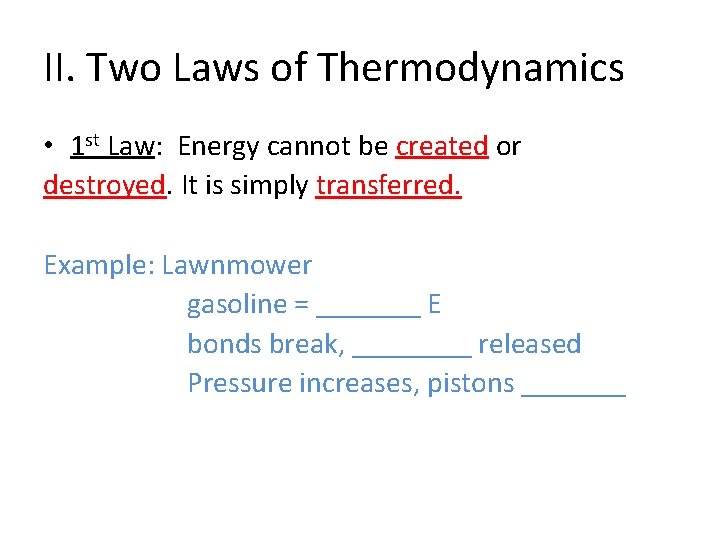 II. Two Laws of Thermodynamics

• 1st Law: Energy cannot be created or destroyed. It is simply transferred.

Example: Lawnmower

gasoline = ________ E

bonds break, _________ released

Pressure increases, pistons ________